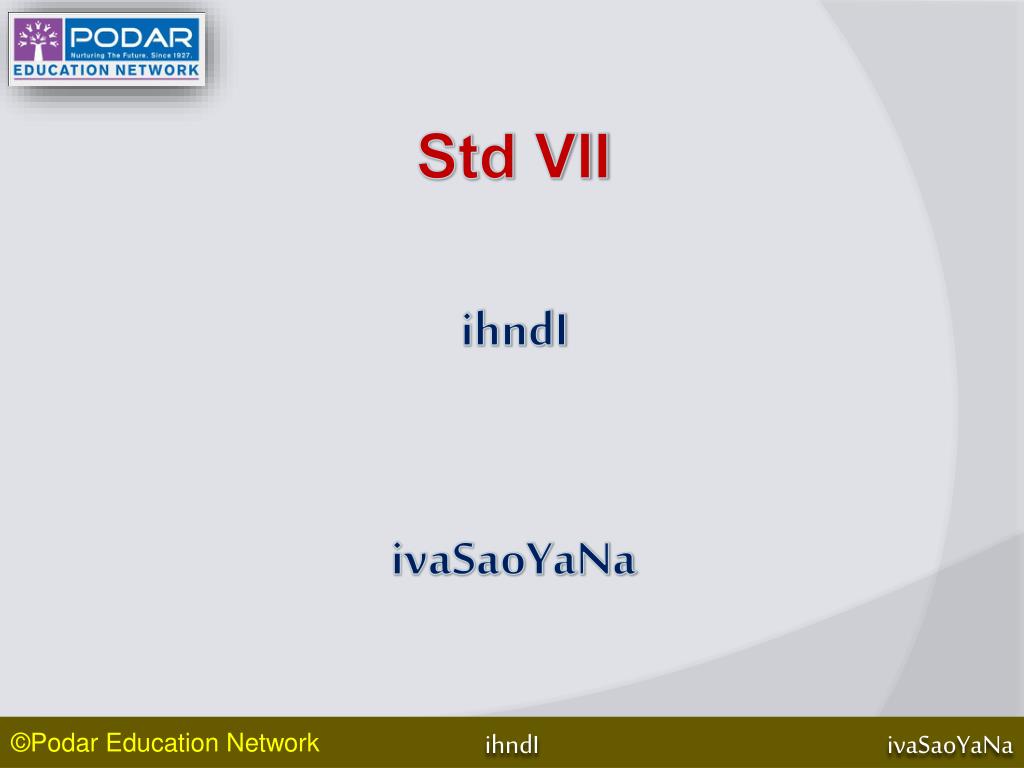 PODAR
Nurturing The Future. Since 1927.
EDUCATION NETWORK

Std VII

ihndI

ivaSaoYaNa

©Podar Education Network ihndI ivaSaoYaNa